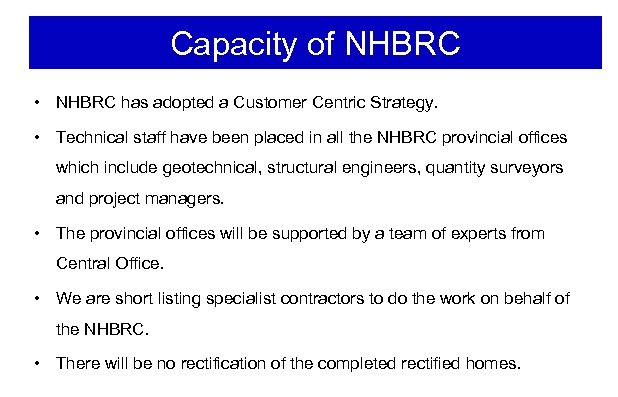 Capacity of NHBRC

• NHBRC has adopted a Customer Centric Strategy.

• Technical staff have been placed in all the NHBRC provincial offices which include geotechnical, structural engineers, quantity surveyors and project managers.

• The provincial offices will be supported by a team of experts from Central Office.

• We are short listing specialist contractors to do the work on behalf of the NHBRC.

• There will be no rectification of the completed rectified homes.